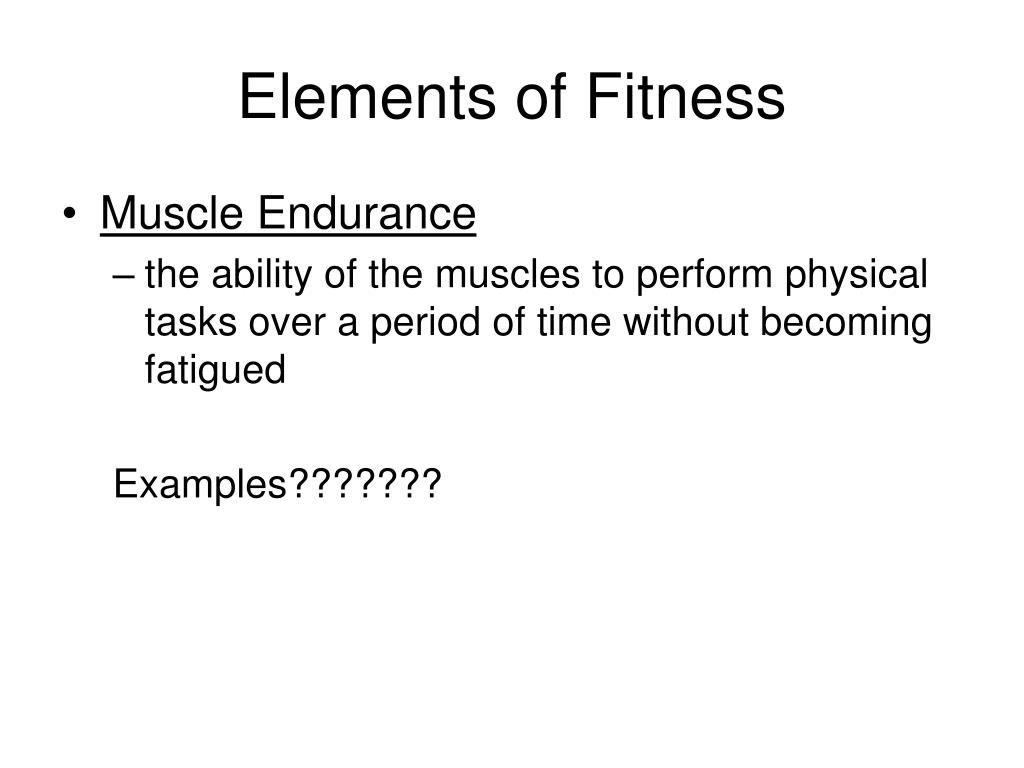 Elements of Fitness

• Muscle Endurance
– the ability of the muscles to perform physical tasks over a period of time without becoming fatigued

Examples???????